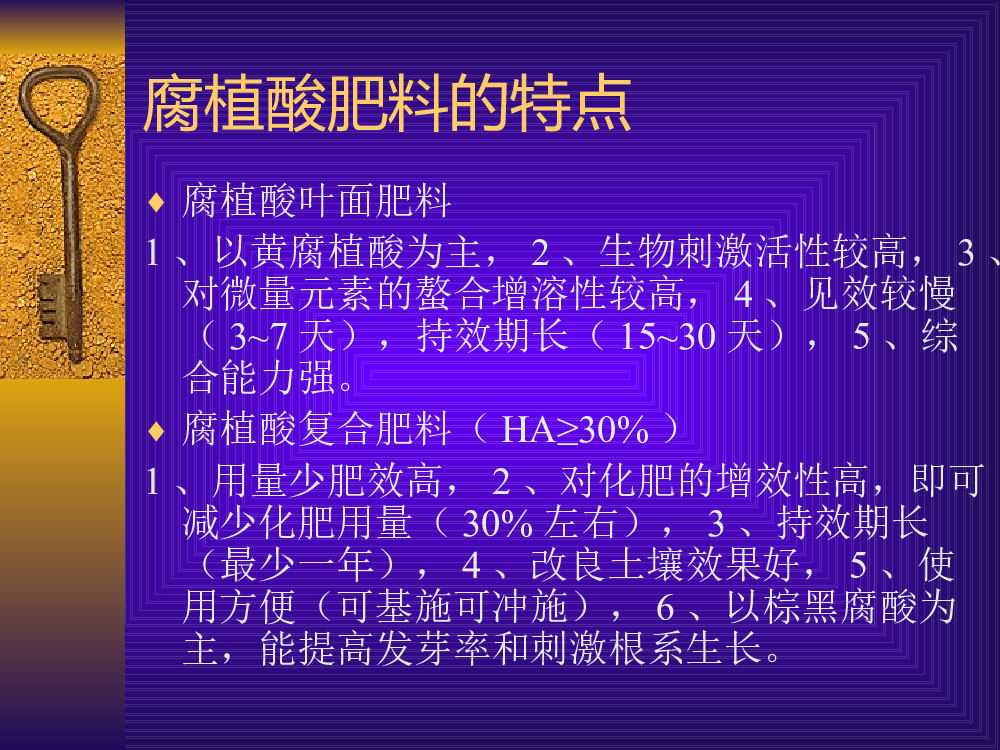 腐植酸肥料的特点

♦ 腐植酸叶面肥料

1、以黄腐植酸为主，2、生物刺激活性较高，3、对微量元素的螯合增溶性较高，4、见效较慢（3~7天），持效期长（15~30天），5、综合能力强。

♦ 腐植酸复合肥料（HA≥30%）

1、用量少肥效高，2、对化肥的增效性高，即可减少化肥用量（30%左右），3、持效期长（最少一年），4、改良土壤效果好，5、使用方便（可基施可冲施），6、以棕黑腐酸为主，能提高发芽率和刺激根系生长。